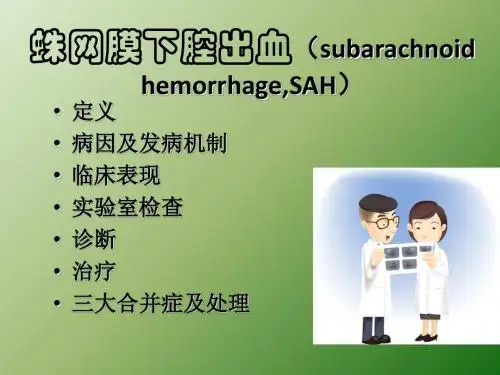 蛛网膜下腔出血（subarachnoid hemorrhage,SAH）

• 定义
• 病因及发病机制
• 临床表现
• 实验室检查
• 诊断
• 治疗
• 三大合并症及处理